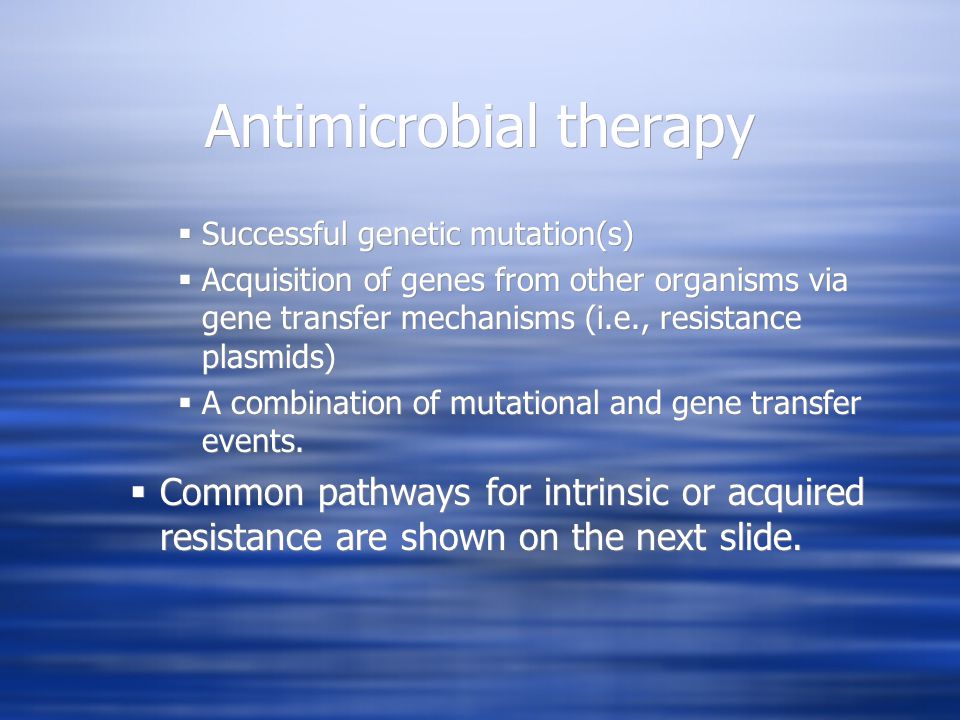 Antimicrobial therapy

▪ Successful genetic mutation(s)
▪ Acquisition of genes from other organisms via gene transfer mechanisms (i.e., resistance plasmids)
▪ A combination of mutational and gene transfer events.

▪ Common pathways for intrinsic or acquired resistance are shown on the next slide.